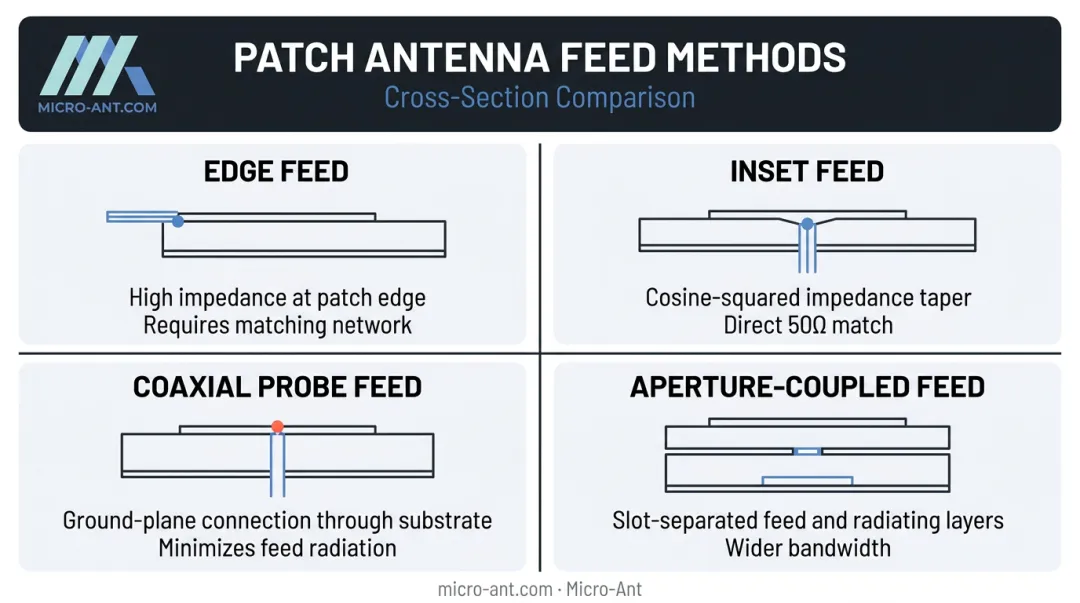 MICRO-ANT.COM

PATCH ANTENNA FEED METHODS

Cross-Section Comparison

EDGE FEED

High impedance at patch edge
Requires matching network

INSET FEED

Cosine-squared impedance taper
Direct 50Ω match

COAXIAL PROBE FEED

Ground-plane connection through substrate
Minimizes feed radiation

APERTURE-COUPLED FEED

Slot-separated feed and radiating layers
Wider bandwidth

micro-ant.com · Micro-Ant